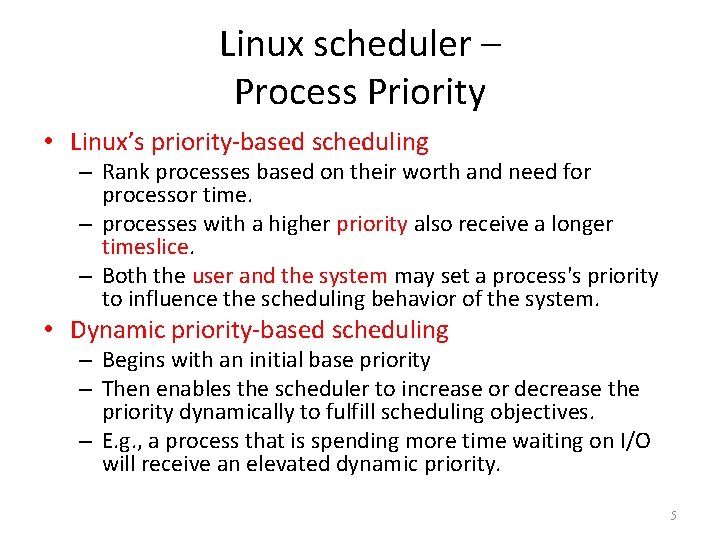 Linux scheduler –
Process Priority

• Linux's priority-based scheduling
  – Rank processes based on their worth and need for processor time.
  – processes with a higher priority also receive a longer timeslice.
  – Both the user and the system may set a process's priority to influence the scheduling behavior of the system.
• Dynamic priority-based scheduling
  – Begins with an initial base priority
  – Then enables the scheduler to increase or decrease the priority dynamically to fulfill scheduling objectives.
  – E.g., a process that is spending more time waiting on I/O will receive an elevated dynamic priority.

5